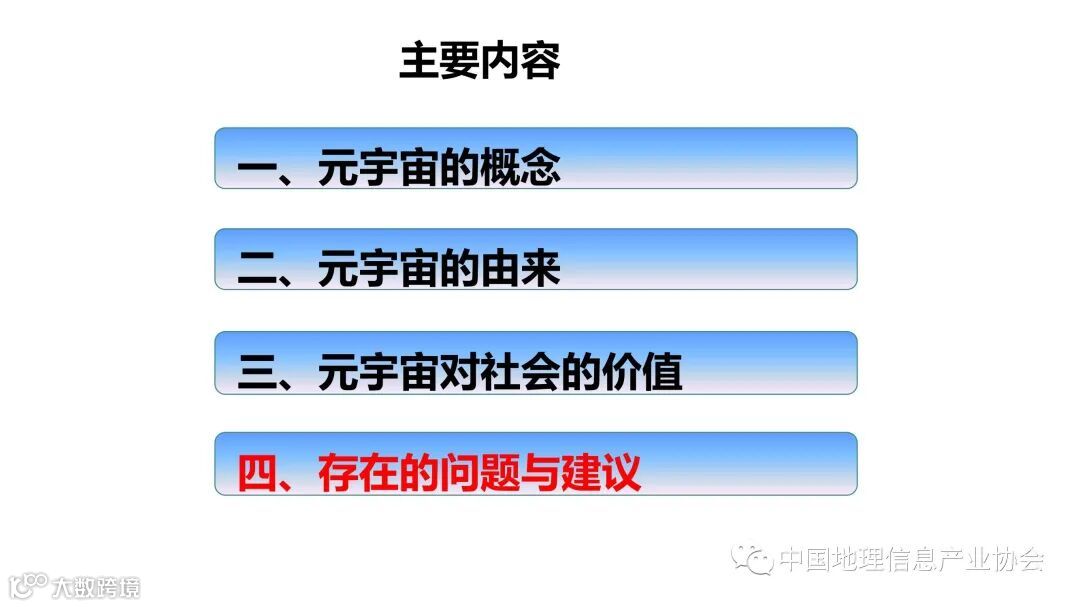 主要内容

一、元宇宙的概念

二、元宇宙的由来

三、元宇宙对社会的价值

四、存在的问题与建议

中国地理信息产业协会

大数跨境